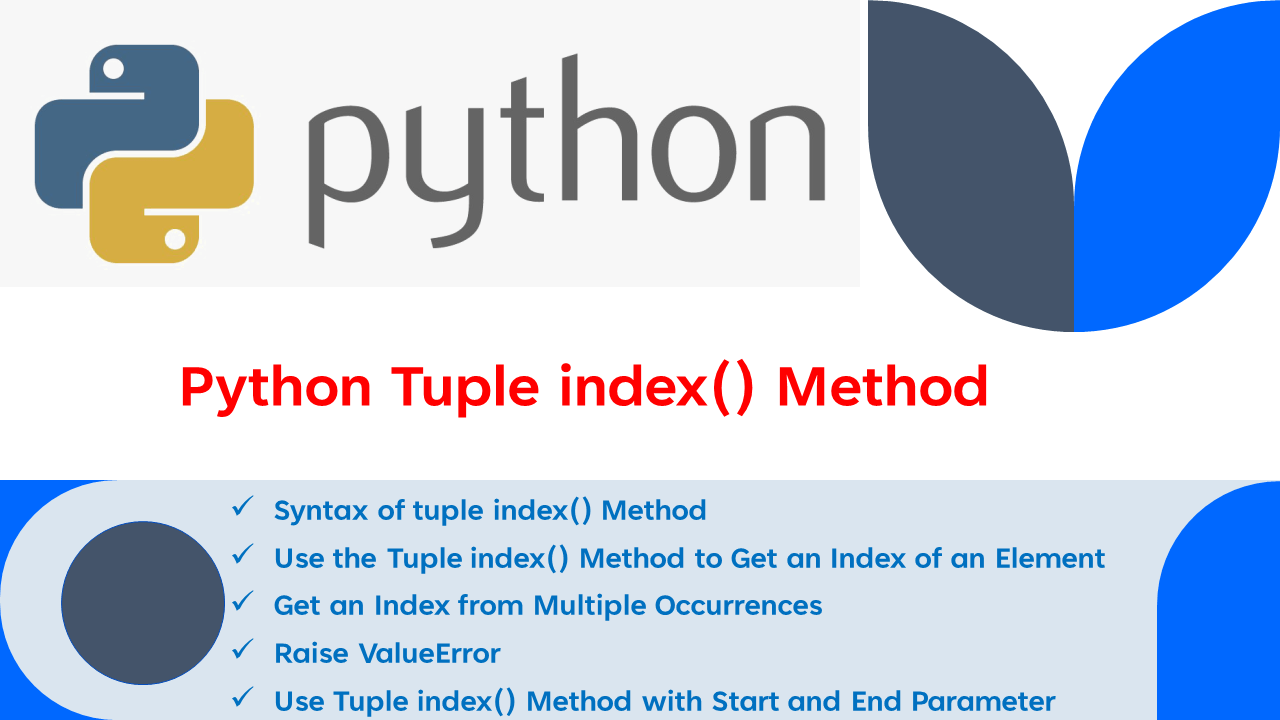 python

Python Tuple index() Method

✓ Syntax of tuple index() Method
✓ Use the Tuple index() Method to Get an Index of an Element
✓ Get an Index from Multiple Occurrences
✓ Raise ValueError
✓ Use Tuple index() Method with Start and End Parameter